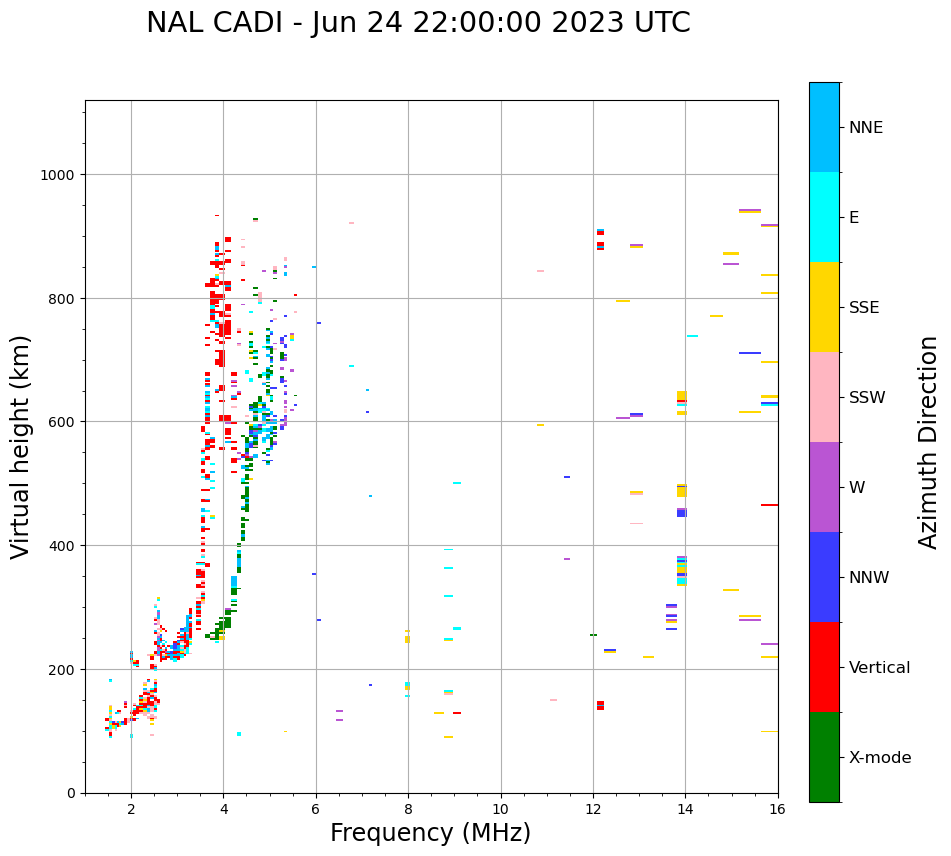 NAL CADI - Jun 24 22:00:00 2023 UTC

Virtual height (km)

1000
800
600
400
200
0

2
4
6
8
10
12
14
16

Frequency (MHz)

NNE
E
SSE
SSW
W
NNW
Vertical
X-mode

Azimuth Direction